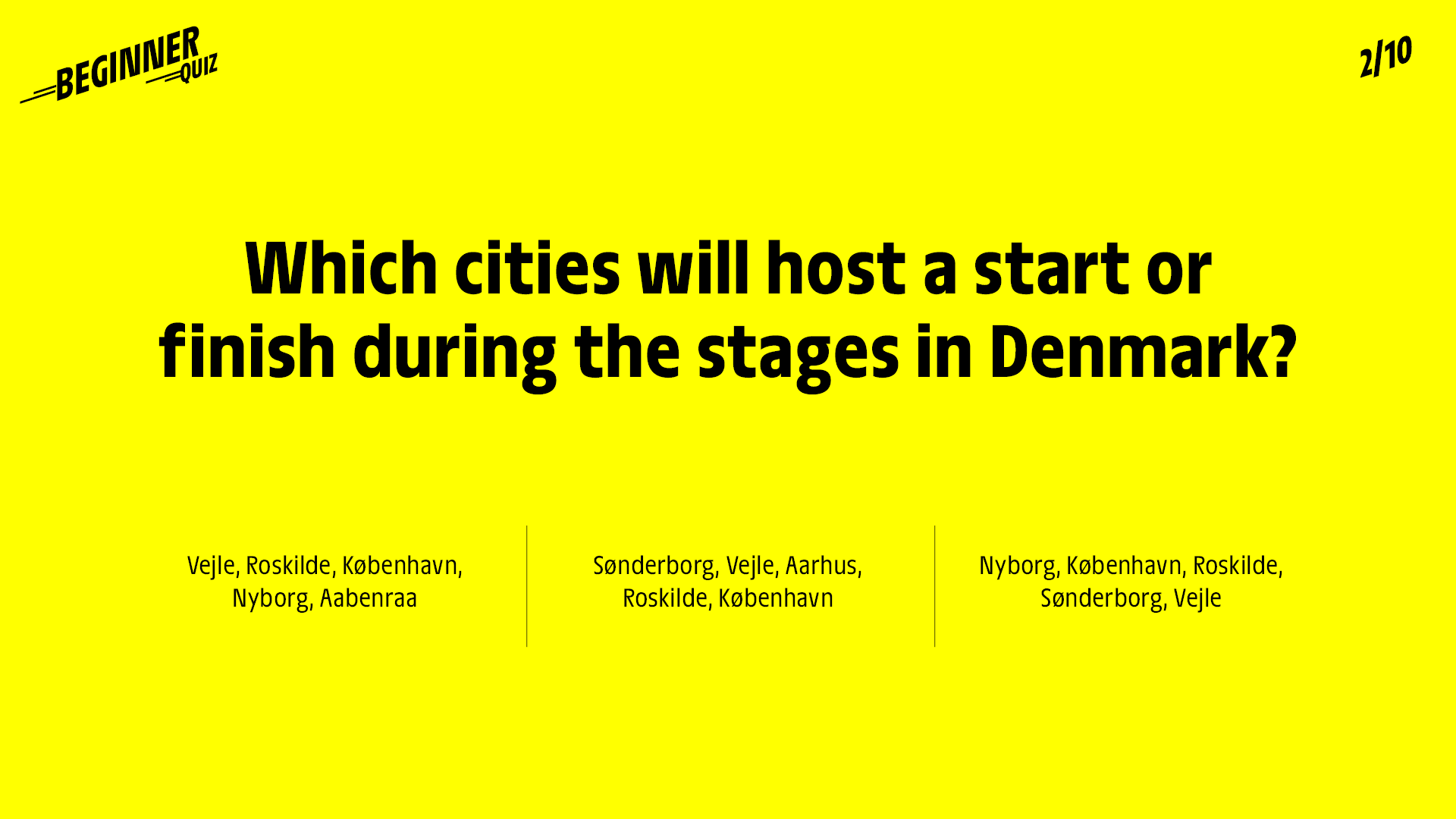 BEGINNER
QUIZ

2/10

Which cities will host a start or finish during the stages in Denmark?

Vejle, Roskilde, København, Nyborg, Aabenraa

Sønderborg, Vejle, Aarhus, Roskilde, København

Nyborg, København, Roskilde, Sønderborg, Vejle